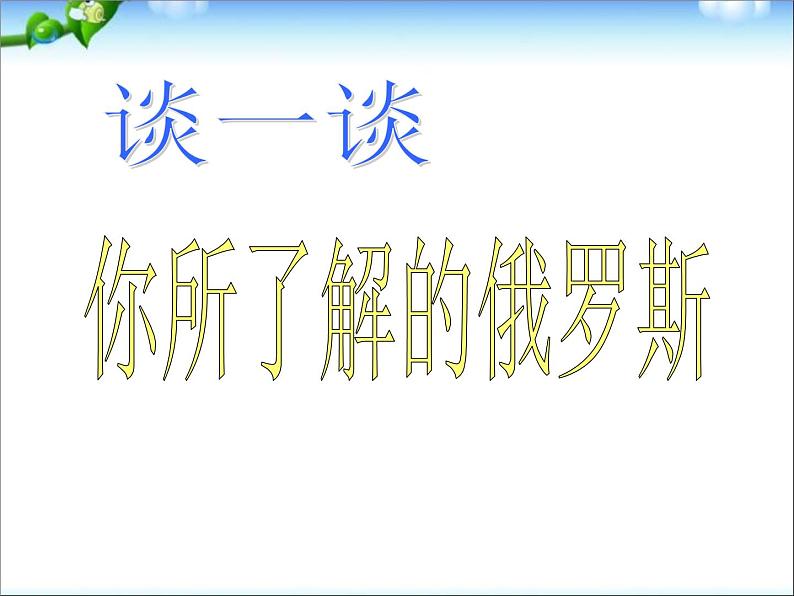 谈一谈

你所了解的俄罗斯